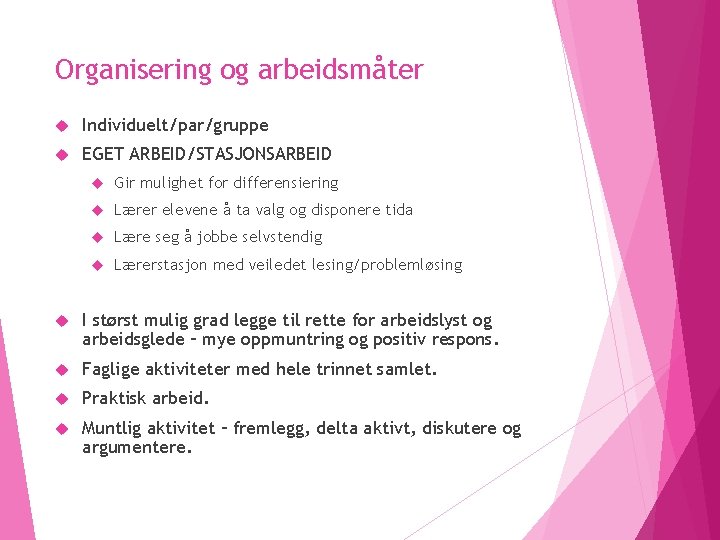 Organisering og arbeidsmåter

Individuelt/par/gruppe

EGET ARBEID/STASJONSARBEID

Gir mulighet for differensiering

Lærer elevene å ta valg og disponere tida

Lære seg å jobbe selvstendig

Lærerstasjon med veiledet lesing/problemløsing

I størst mulig grad legge til rette for arbeidslyst og arbeidsglede – mye oppmuntring og positiv respons.

Faglige aktiviteter med hele trinnet samlet.

Praktisk arbeid.

Muntlig aktivitet – fremlegg, delta aktivt, diskutere og argumentere.